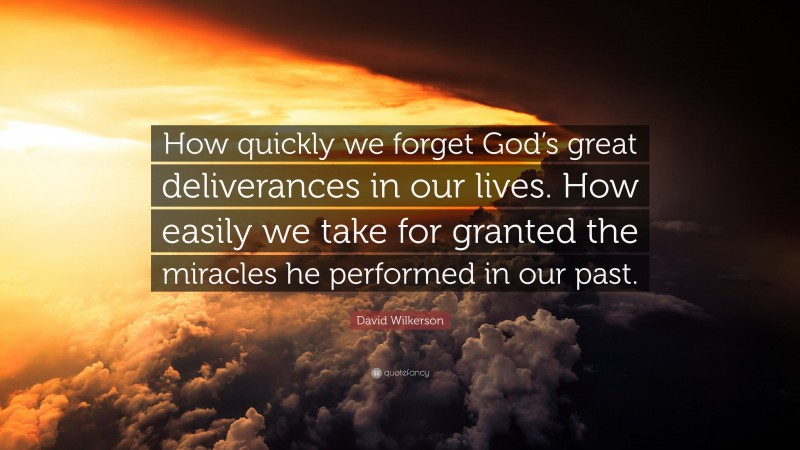 How quickly we forget God's great deliverances in our lives. How easily we take for granted the miracles he performed in our past.

David Wilkerson

quotefancy